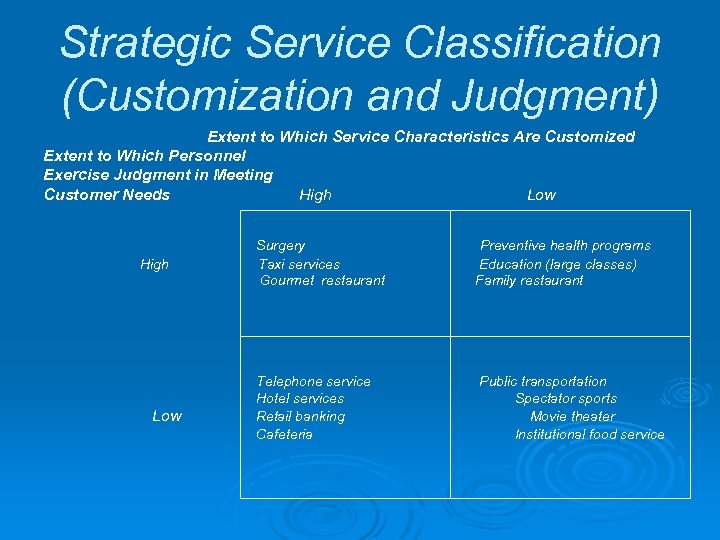 Strategic Service Classification (Customization and Judgment)

Extent to Which Service Characteristics Are Customized

Extent to Which Personnel Exercise Judgment in Meeting Customer Needs

| | High | Low |
|---|---|---|
| High | Surgery<br>Taxi services<br>Gourmet restaurant | Preventive health programs<br>Education (large classes)<br>Family restaurant |
| Low | Telephone service<br>Hotel services<br>Retail banking<br>Cafeteria | Public transportation<br>Spectator sports<br>Movie theater<br>Institutional food service |